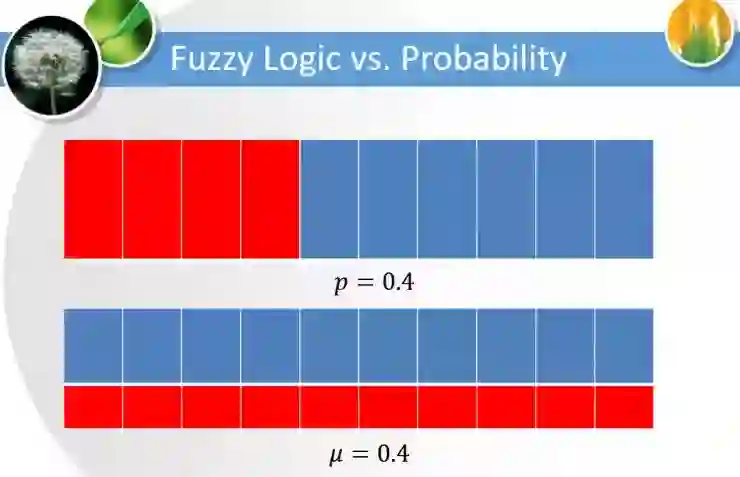 Fuzzy Logic vs. Probability

$p = 0.4$

$\mu = 0.4$